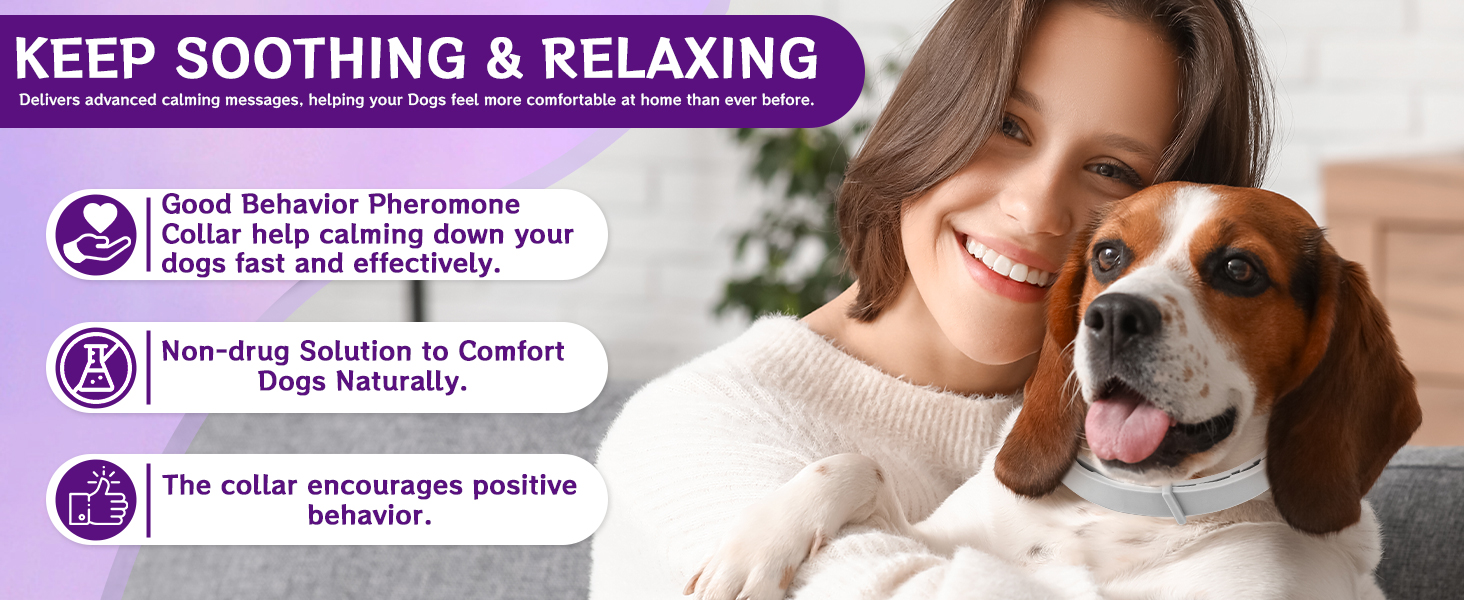 KEEP SOOTHING & RELAXING

Delivers advanced calming messages, helping your Dogs feel more comfortable at home than ever before.

Good Behavior Pheromone Collar help calming down your dogs fast and effectively.

Non-drug Solution to Comfort Dogs Naturally.

The collar encourages positive behavior.